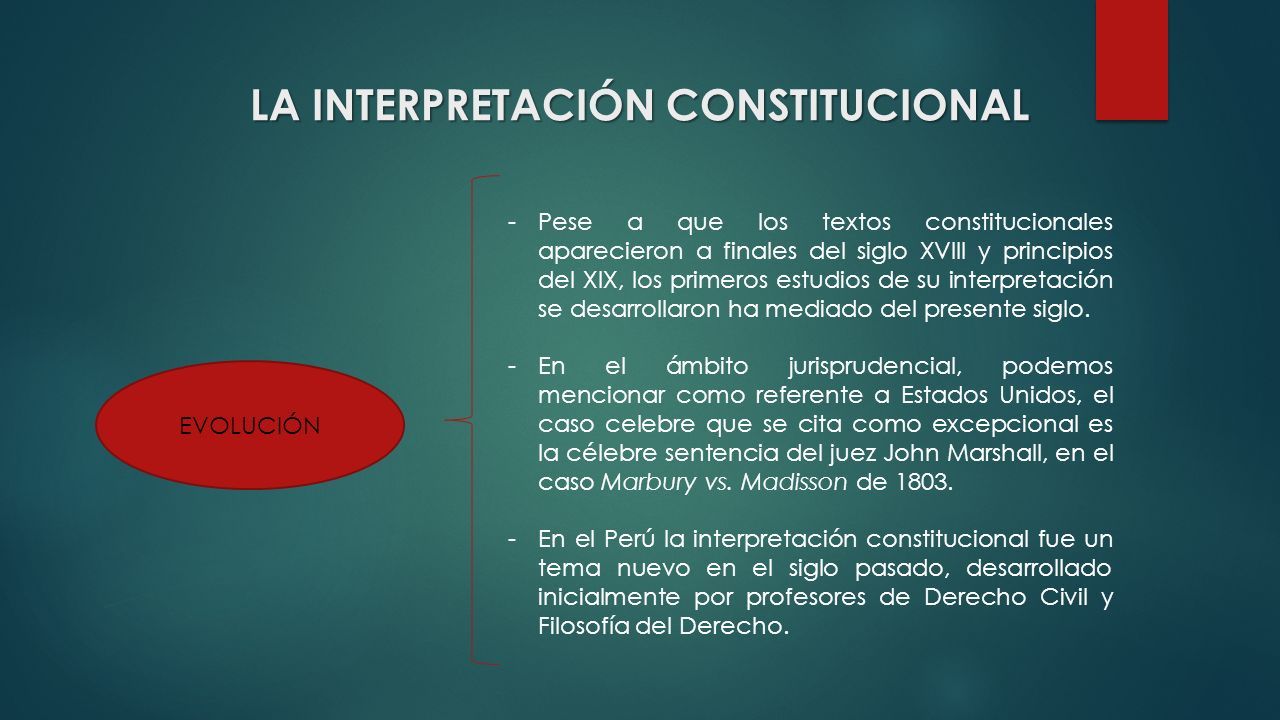 LA INTERPRETACIÓN CONSTITUCIONAL

EVOLUCIÓN

- Pese a que los textos constitucionales aparecieron a finales del siglo XVIII y principios del XIX, los primeros estudios de su interpretación se desarrollaron ha mediado del presente siglo.

- En el ámbito jurisprudencial, podemos mencionar como referente a Estados Unidos, el caso celebre que se cita como excepcional es la célebre sentencia del juez John Marshall, en el caso Marbury vs. Madisson de 1803.

- En el Perú la interpretación constitucional fue un tema nuevo en el siglo pasado, desarrollado inicialmente por profesores de Derecho Civil y Filosofía del Derecho.